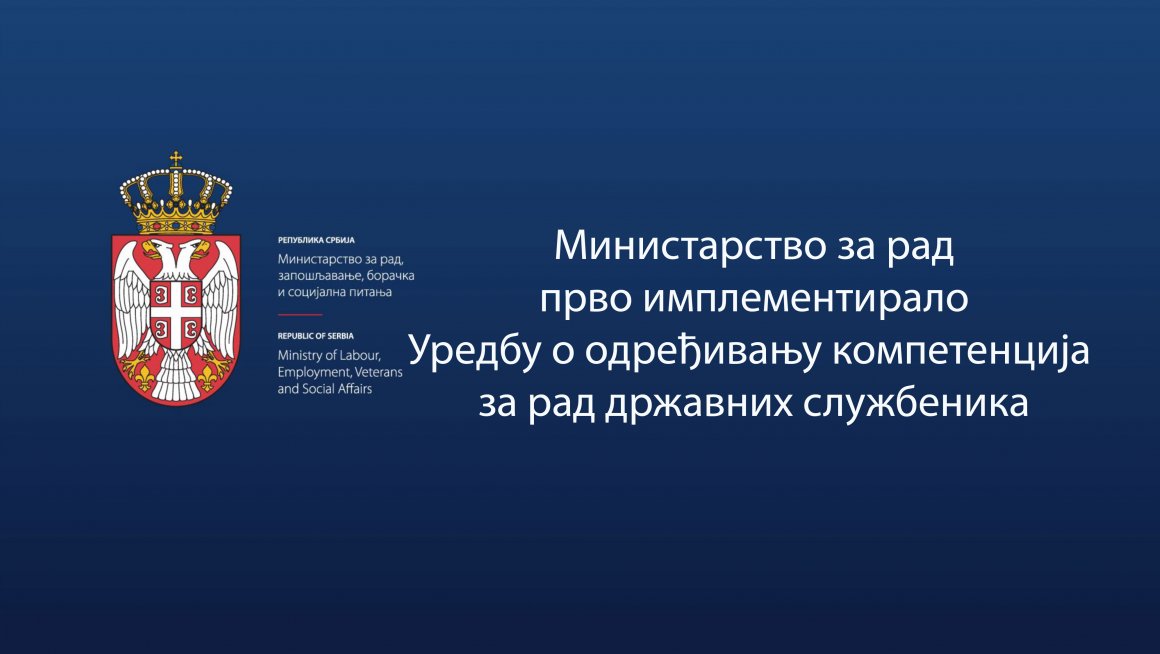 РЕПУБЛИКА СРБИЈА
Министарство за рад, запошљавање, борачка и социјална питања

REPUBLIC OF SERBIA
Ministry of Labour, Employment, Veterans and Social Affairs

Министарство за рад прво имплементирало Уредбу о одређивању компетенција за рад државних службеника